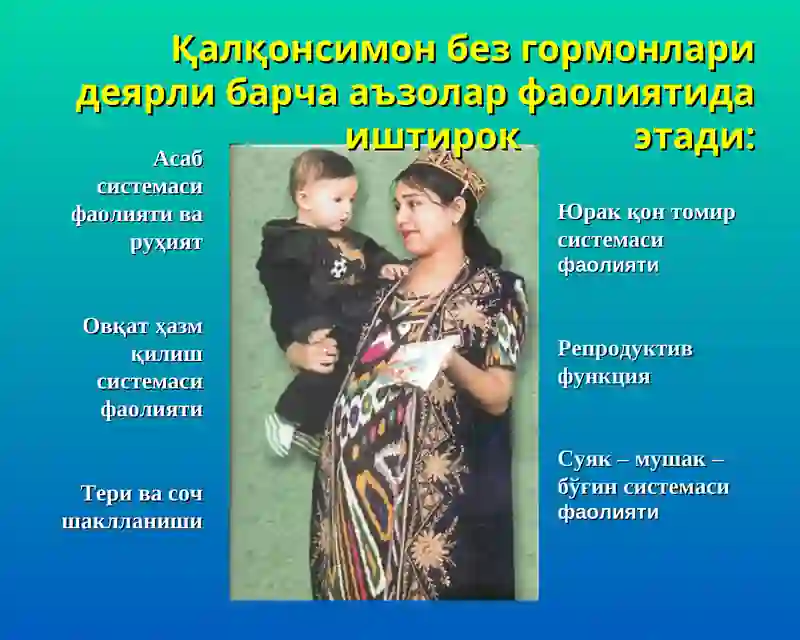 Қалқонсимон без гормонлари деярли барча аъзолар фаолиятида иштирок этади:

Асаб системаси фаолияти ва руҳият

Овқат ҳазм қилиш системаси фаолияти

Тери ва соч шаклланиши

Юрак қон томир системаси фаолияти

Репродуктив функция

Суяк – мушак – бўғин системаси фаолияти